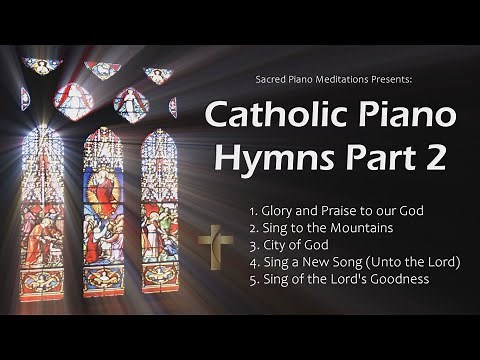 Sacred Piano Meditations Presents:

Catholic Piano Hymns Part 2

1. Glory and Praise to our God
2. Sing to the Mountains
3. City of God
4. Sing a New Song (Unto the Lord)
5. Sing of the Lord's Goodness